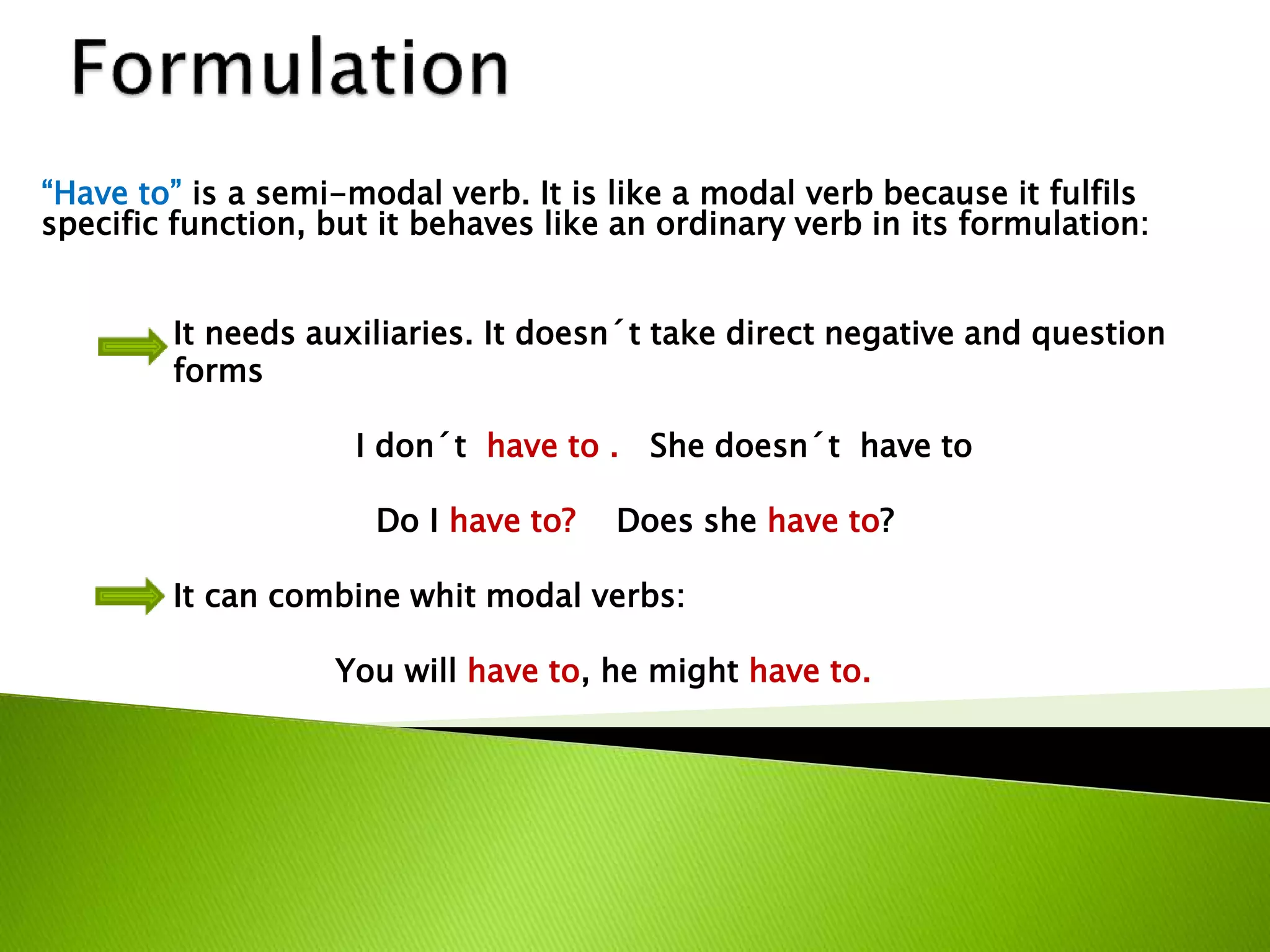 Formulation

“Have to” is a semi-modal verb. It is like a modal verb because it fulfils specific function, but it behaves like an ordinary verb in its formulation:

It needs auxiliaries. It doesn´t take direct negative and question forms

I don´t have to . She doesn´t have to

Do I have to? Does she have to?

It can combine whit modal verbs:

You will have to, he might have to.